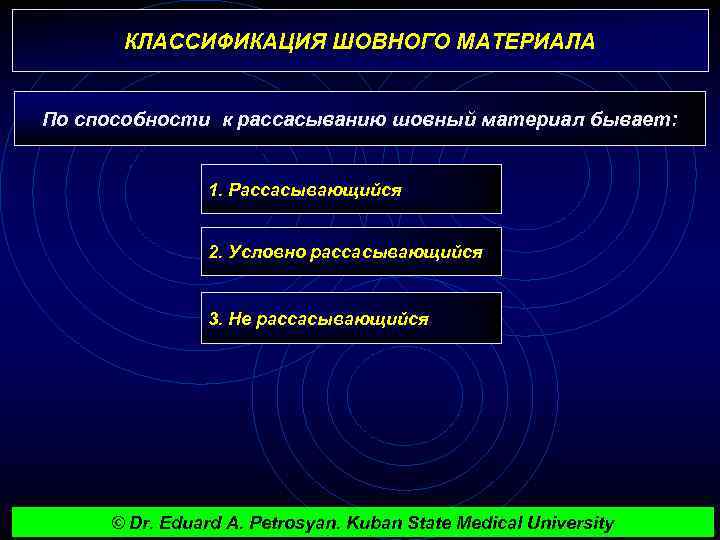 КЛАССИФИКАЦИЯ ШОВНОГО МАТЕРИАЛА

По способности к рассасыванию шовный материал бывает:

1. Рассасывающийся

2. Условно рассасывающийся

3. Не рассасывающийся

© Dr. Eduard A. Petrosyan. Kuban State Medical University